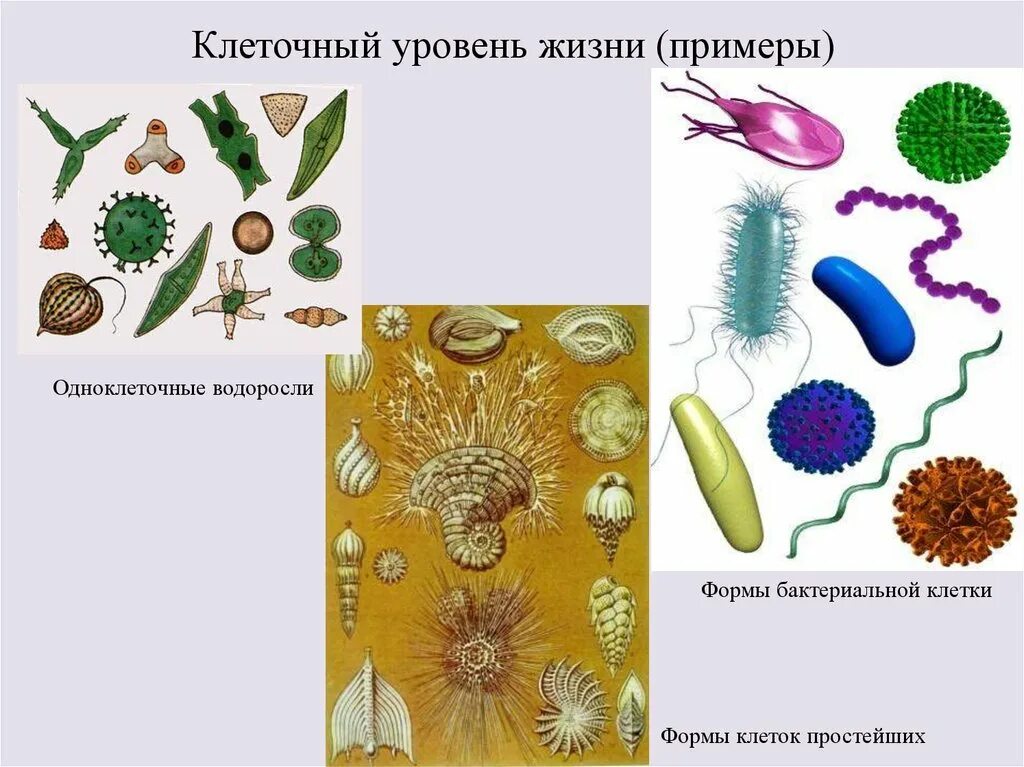 Клеточный уровень жизни (примеры)

Одноклеточные водоросли

Формы бактериальной клетки

Формы клеток простейших